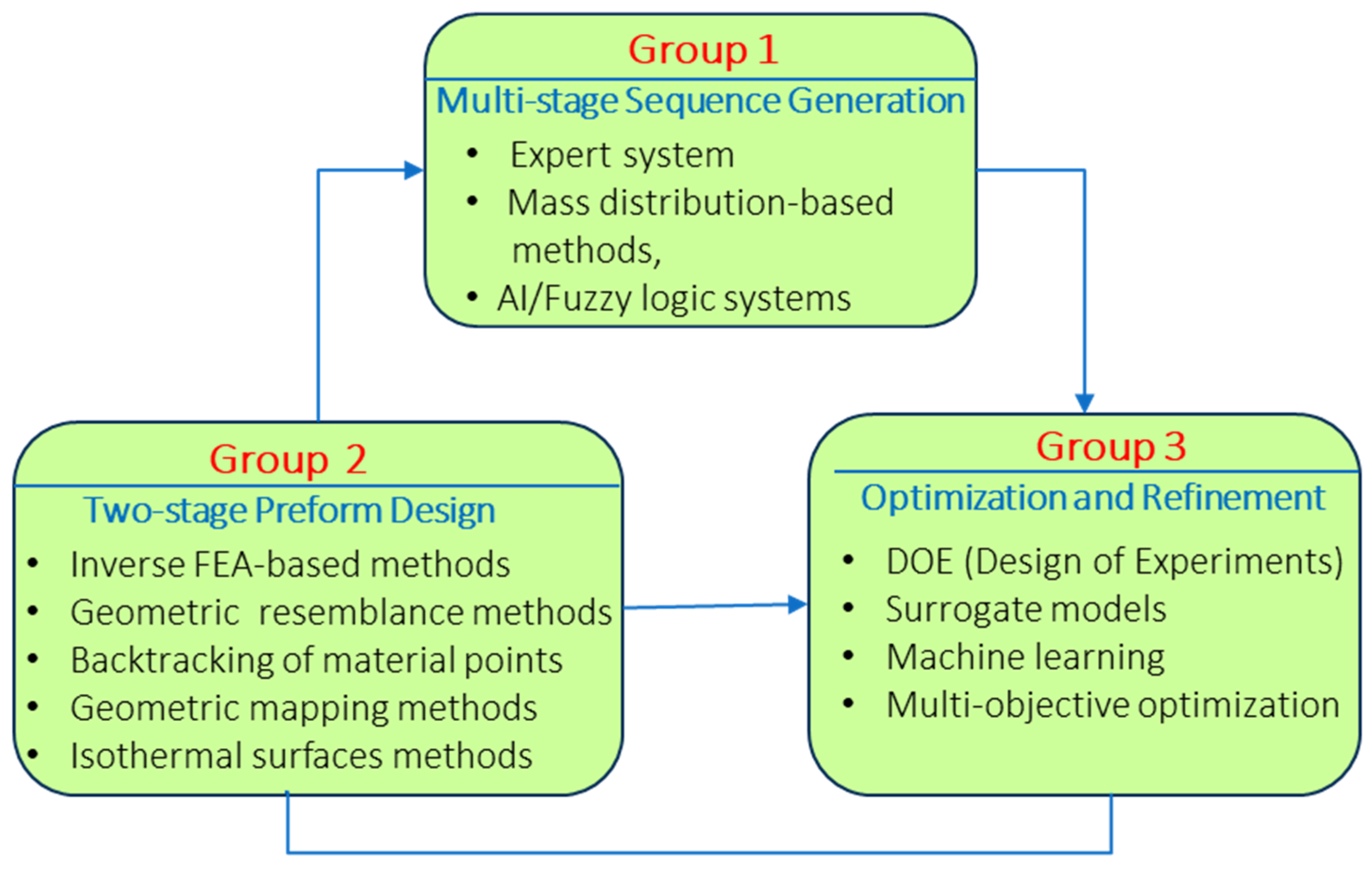 Group 1
Multi-stage Sequence Generation
• Expert system
• Mass distribution-based methods,
• AI/Fuzzy logic systems

Group 2
Two-stage Preform Design
• Inverse FEA-based methods
• Geometric resemblance methods
• Backtracking of material points
• Geometric mapping methods
• Isothermal surfaces methods

Group 3
Optimization and Refinement
• DOE (Design of Experiments)
• Surrogate models
• Machine learning
• Multi-objective optimization